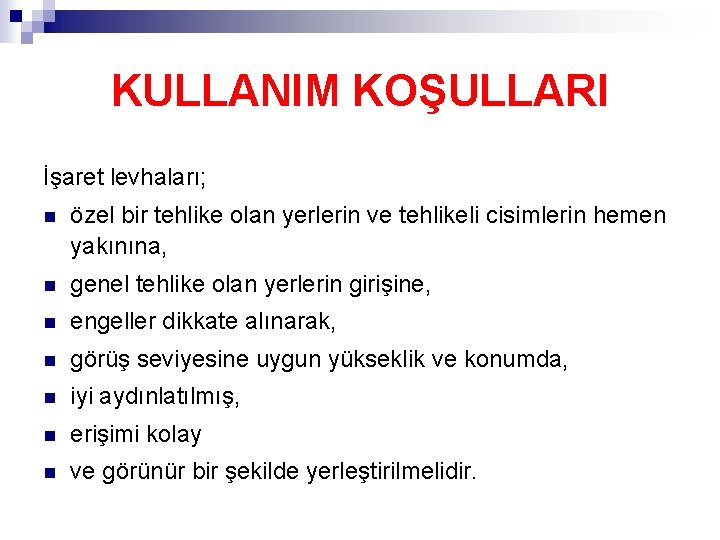 KULLANIM KOŞULLARI

İşaret levhaları;

- özel bir tehlike olan yerlerin ve tehlikeli cisimlerin hemen yakınına,
- genel tehlike olan yerlerin girişine,
- engeller dikkate alınarak,
- görüş seviyesine uygun yükseklik ve konumda,
- iyi aydınlatılmış,
- erişimi kolay
- ve görünür bir şekilde yerleştirilmelidir.